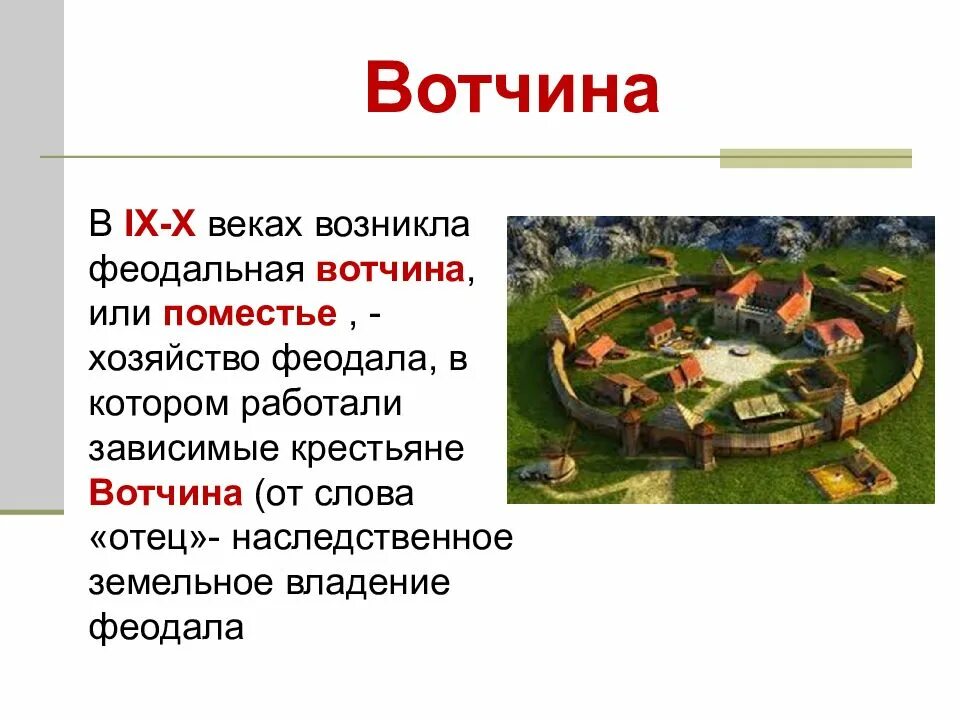 Вотчина

В IX-X веках возникла феодальная вотчина, или поместье , - хозяйство феодала, в котором работали зависимые крестьяне
Вотчина (от слова «отец»- наследственное земельное владение феодала